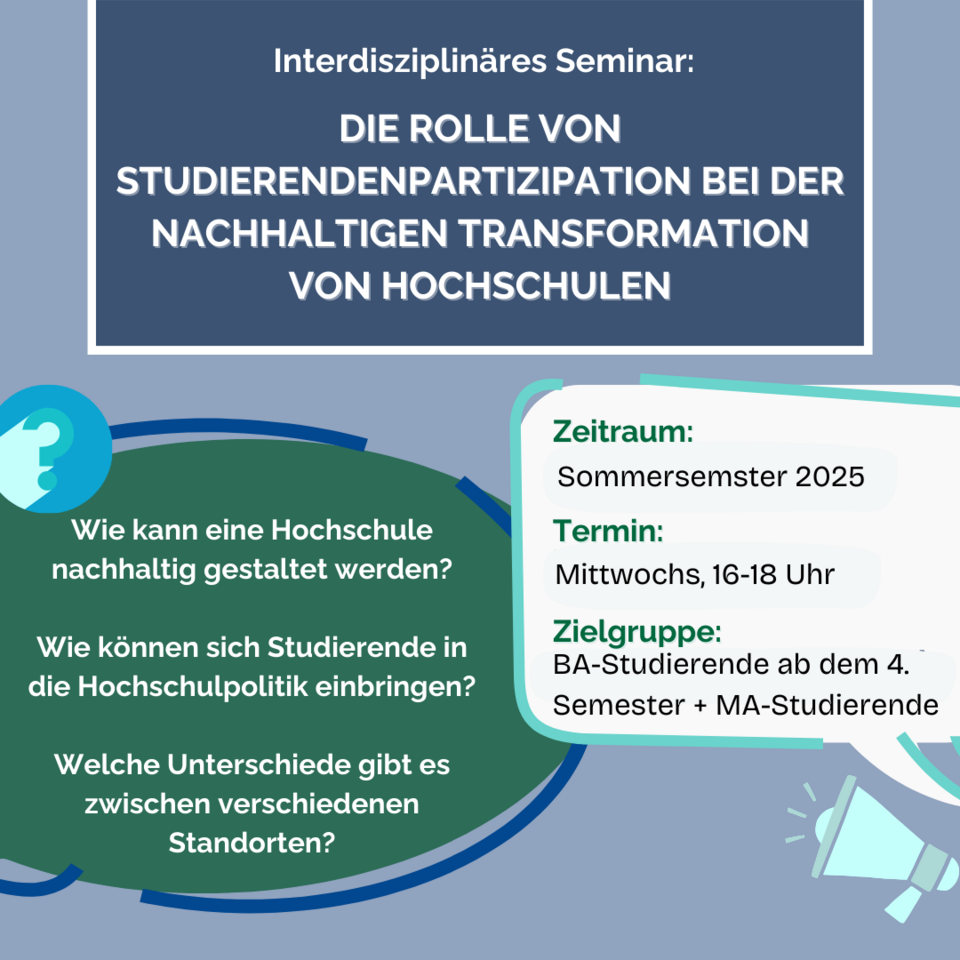 Interdisziplinäres Seminar:

DIE ROLLE VON STUDIERENDENPARTIZIPATION BEI DER NACHHALTIGEN TRANSFORMATION VON HOCHSCHULEN

?

Wie kann eine Hochschule nachhaltig gestaltet werden?

Wie können sich Studierende in die Hochschulpolitik einbringen?

Welche Unterschiede gibt es zwischen verschiedenen Standorten?

Zeitraum:
Sommersemster 2025

Termin:
Mittwochs, 16-18 Uhr

Zielgruppe:
BA-Studierende ab dem 4. Semester + MA-Studierende